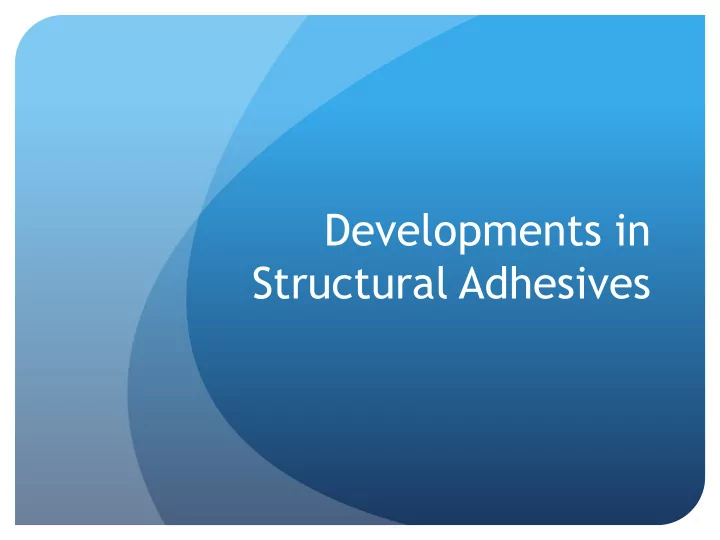 Developments in Structural Adhesives